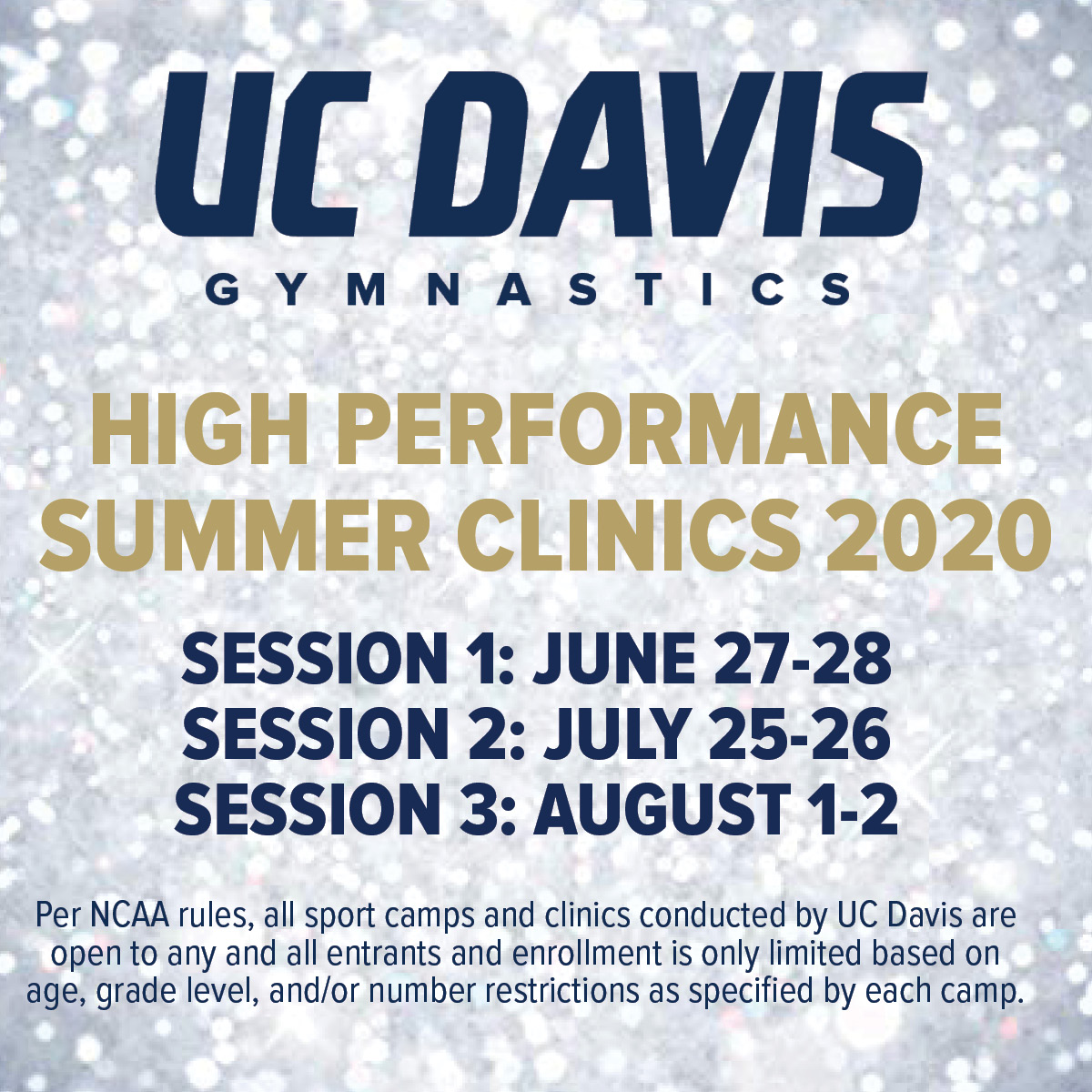 UC DAVIS
GYMNASTICS

HIGH PERFORMANCE SUMMER CLINICS 2020

SESSION 1: JUNE 27-28
SESSION 2: JULY 25-26
SESSION 3: AUGUST 1-2

Per NCAA rules, all sport camps and clinics conducted by UC Davis are open to any and all entrants and enrollment is only limited based on age, grade level, and/or number restrictions as specified by each camp.